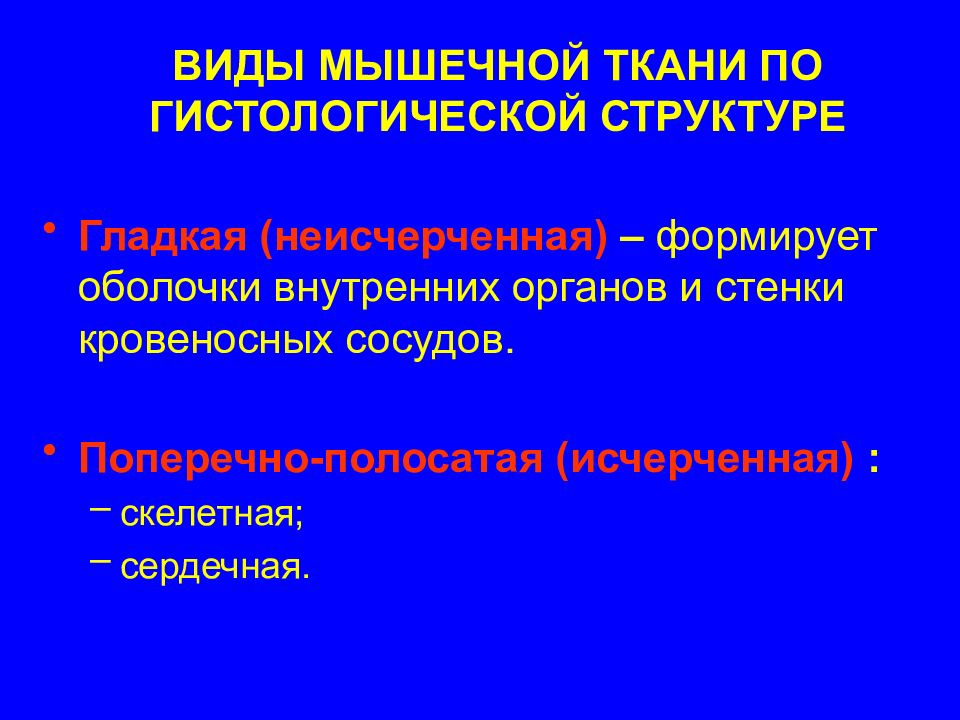 ВИДЫ МЫШЕЧНОЙ ТКАНИ ПО ГИСТОЛОГИЧЕСКОЙ СТРУКТУРЕ

• Гладкая (неисчерченная) – формирует оболочки внутренних органов и стенки кровеносных сосудов.

• Поперечно-полосатая (исчерченная) :
– скелетная;
– сердечная.